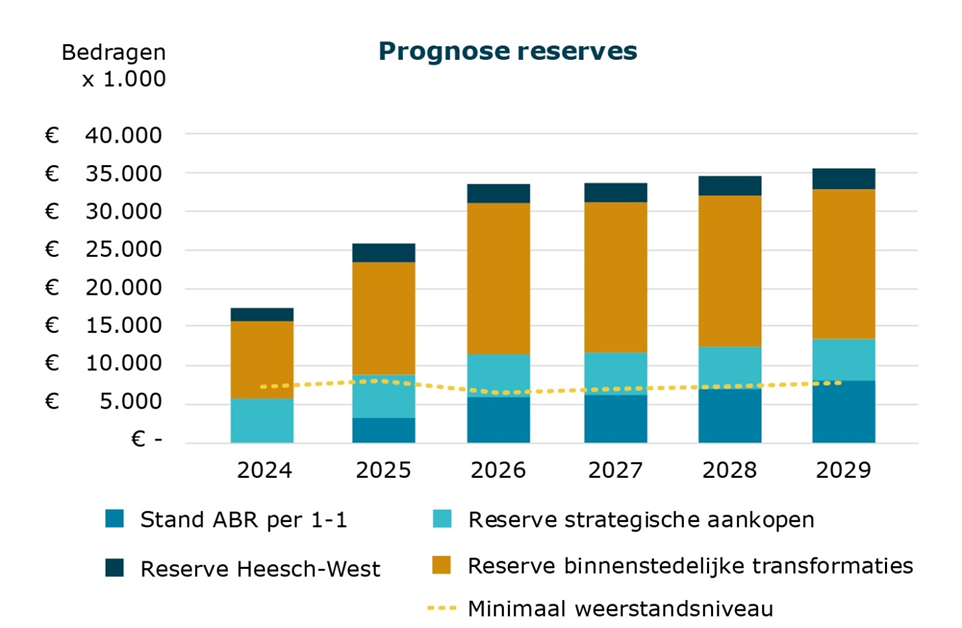 Bedragen x 1.000

Prognose reserves

€ 40.000
€ 35.000
€ 30.000
€ 25.000
€ 20.000
€ 15.000
€ 10.000
€ 5.000
€ -

2024 2025 2026 2027 2028 2029

Stand ABR per 1-1
Reserve strategische aankopen
Reserve Heesch-West
Reserve binnenstedelijke transformaties
Minimaal weerstandsniveau